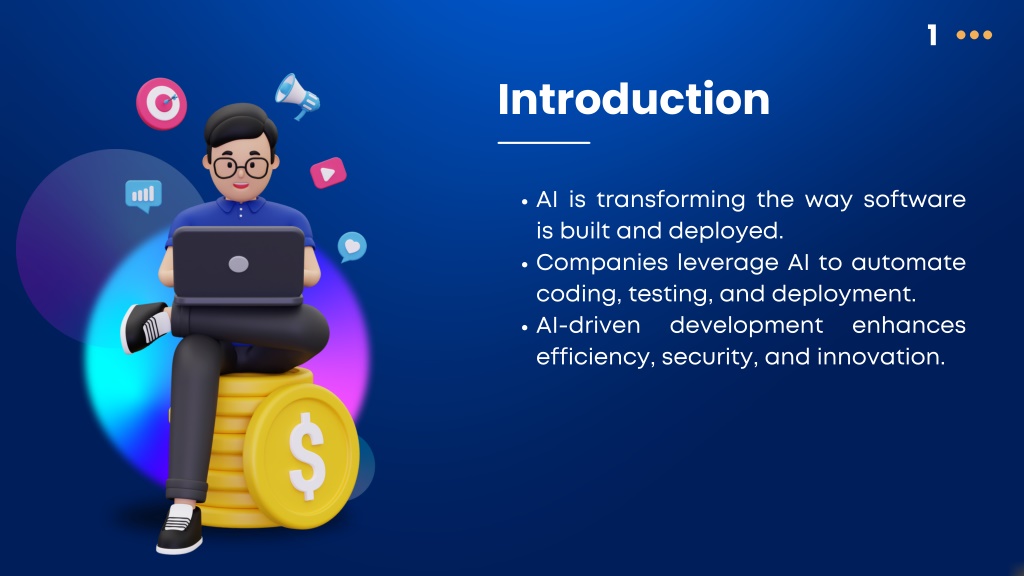 1

Introduction

• AI is transforming the way software is built and deployed.
• Companies leverage AI to automate coding, testing, and deployment.
• AI-driven development enhances efficiency, security, and innovation.

$